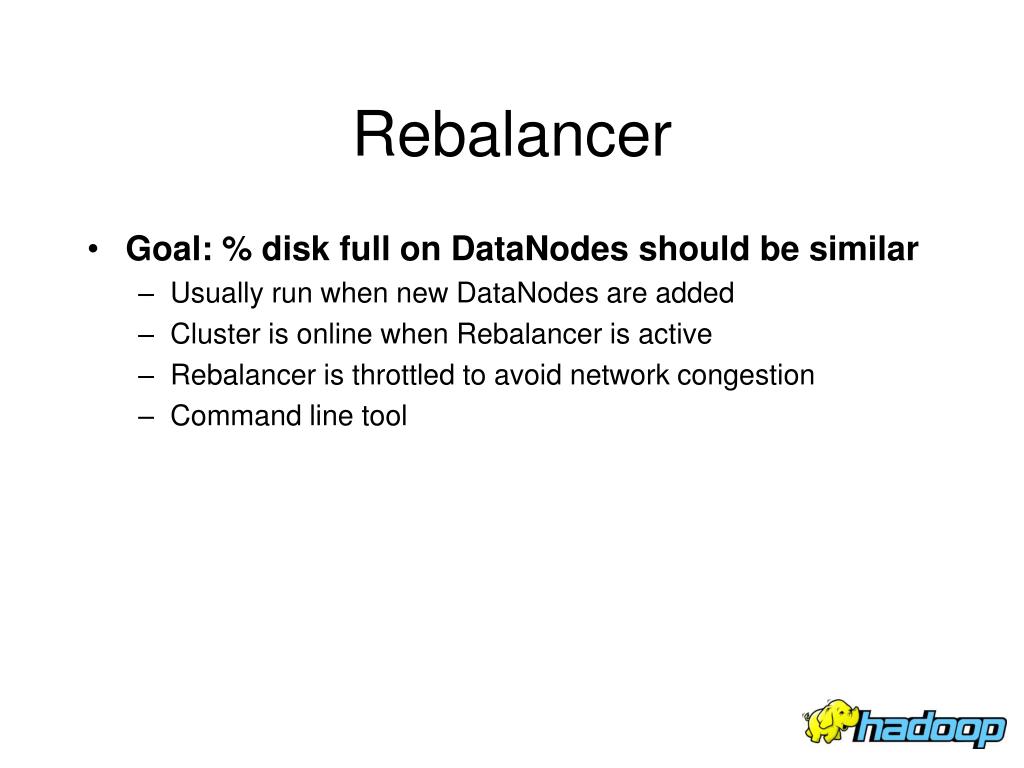 Rebalancer

• Goal: % disk full on DataNodes should be similar
– Usually run when new DataNodes are added
– Cluster is online when Rebalancer is active
– Rebalancer is throttled to avoid network congestion
– Command line tool

hadoop